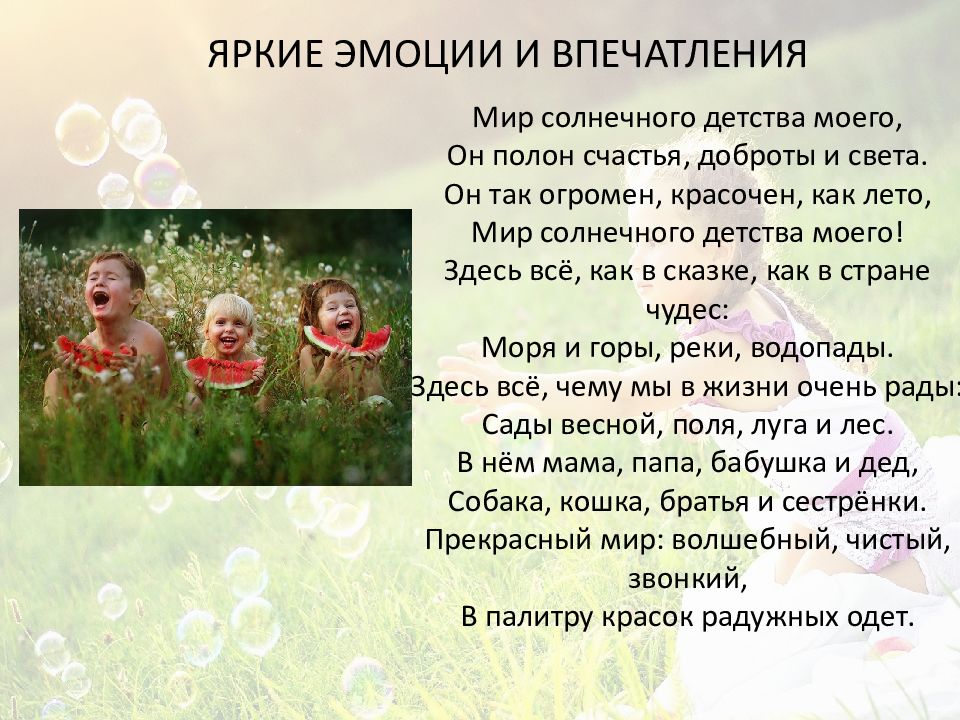 ЯРКИЕ ЭМОЦИИ И ВПЕЧАТЛЕНИЯ

Мир солнечного детства моего,
Он полон счастья, доброты и света.
Он так огромен, красочен, как лето,
Мир солнечного детства моего!
Здесь всё, как в сказке, как в стране чудес:
Моря и горы, реки, водопады.
Здесь всё, чему мы в жизни очень рады:
Сады весной, поля, луга и лес.
В нём мама, папа, бабушка и дед,
Собака, кошка, братья и сестрёнки.
Прекрасный мир: волшебный, чистый, звонкий,
В палитру красок радужных одет.